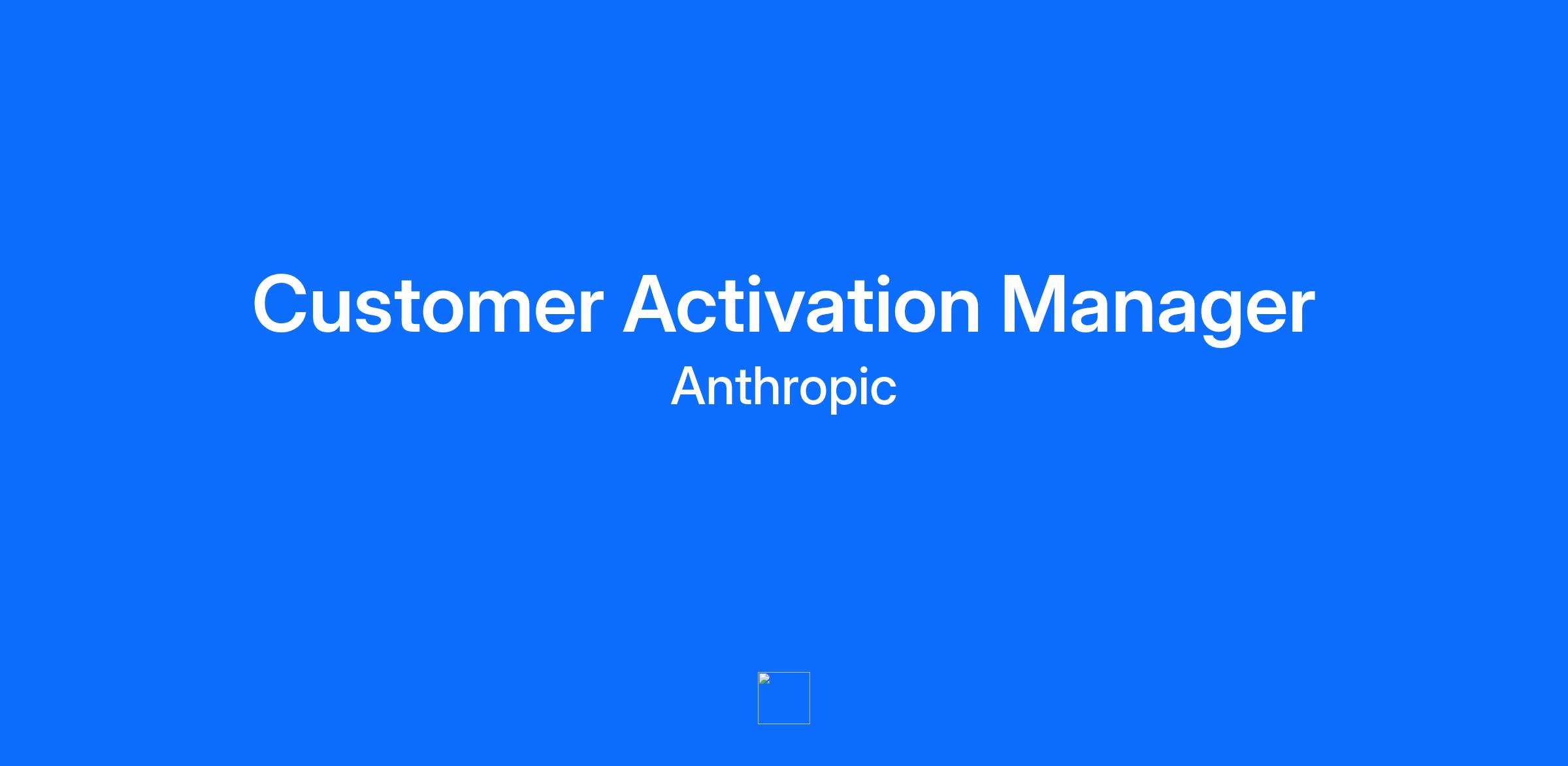 Customer Activation Manager
Anthropic